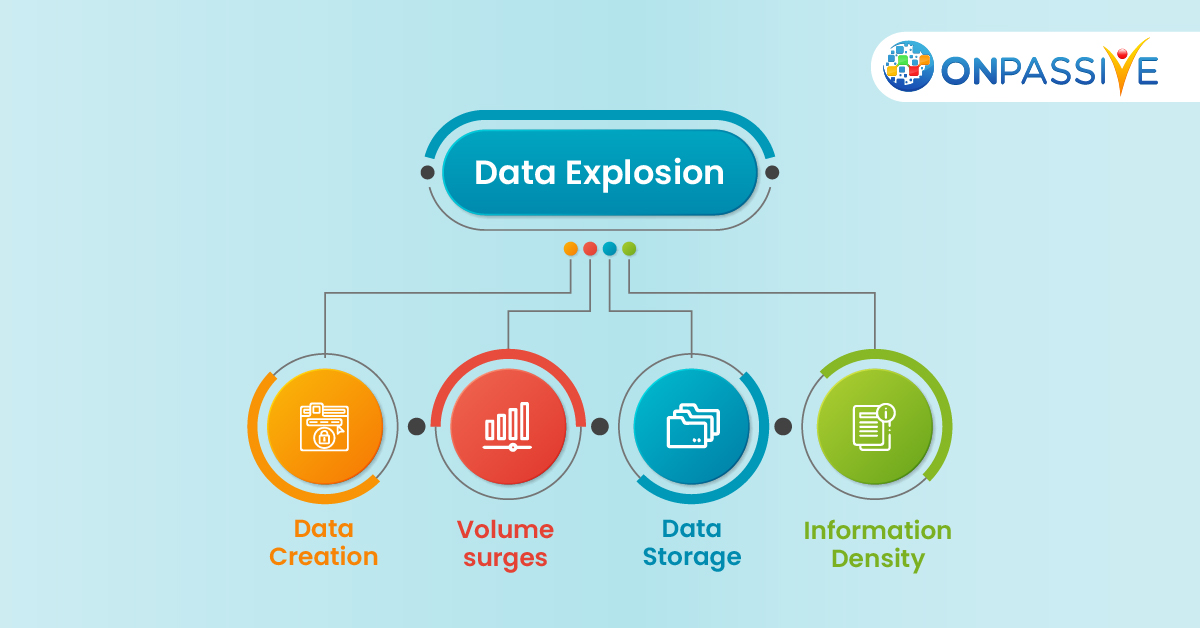 ONPASSIVE

Data Explosion

Data Creation

Volume surges

Data Storage

Information Density